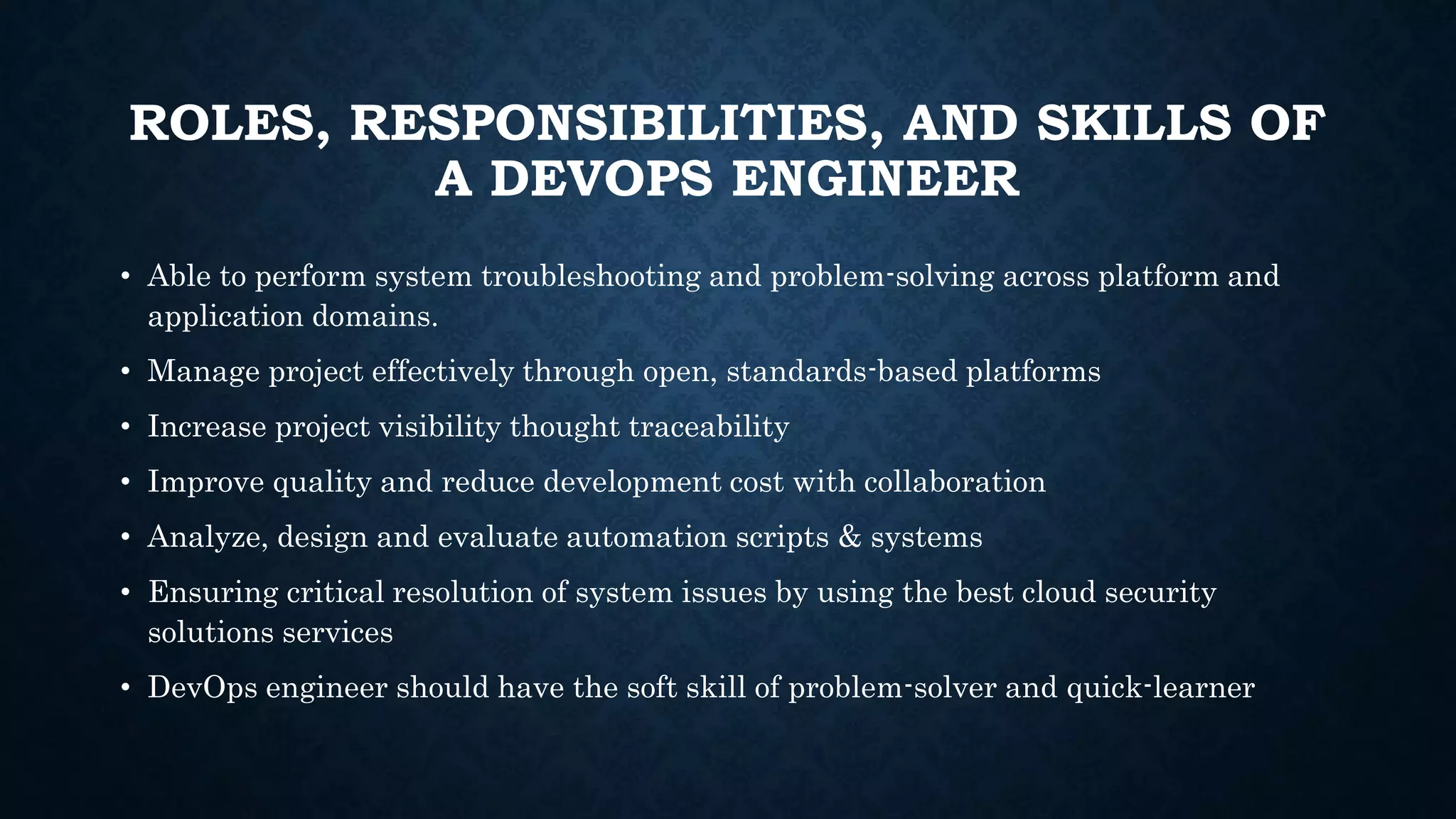 ROLES, RESPONSIBILITIES, AND SKILLS OF A DEVOPS ENGINEER

• Able to perform system troubleshooting and problem-solving across platform and application domains.

• Manage project effectively through open, standards-based platforms

• Increase project visibility thought traceability

• Improve quality and reduce development cost with collaboration

• Analyze, design and evaluate automation scripts & systems

• Ensuring critical resolution of system issues by using the best cloud security solutions services

• DevOps engineer should have the soft skill of problem-solver and quick-learner